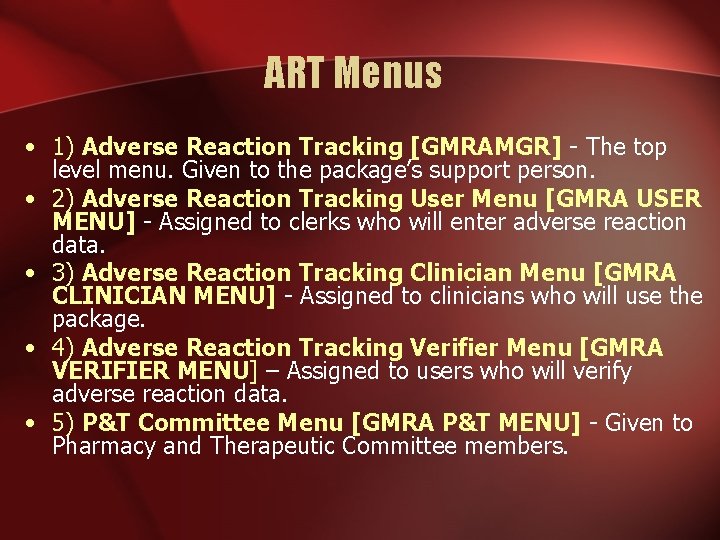 ART Menus

• 1) Adverse Reaction Tracking [GMRAMGR] - The top level menu. Given to the package's support person.
• 2) Adverse Reaction Tracking User Menu [GMRA USER MENU] - Assigned to clerks who will enter adverse reaction data.
• 3) Adverse Reaction Tracking Clinician Menu [GMRA CLINICIAN MENU] - Assigned to clinicians who will use the package.
• 4) Adverse Reaction Tracking Verifier Menu [GMRA VERIFIER MENU] – Assigned to users who will verify adverse reaction data.
• 5) P&T Committee Menu [GMRA P&T MENU] - Given to Pharmacy and Therapeutic Committee members.